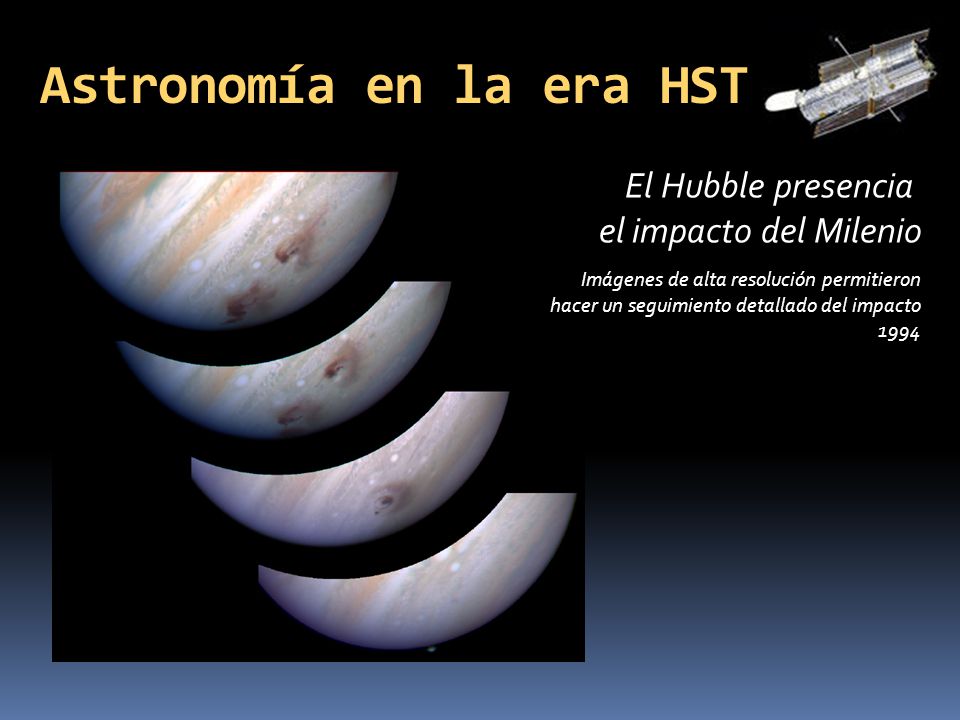 Astronomía en la era HST

El Hubble presencia
el impacto del Milenio

Imágenes de alta resolución permitieron hacer un seguimiento detallado del impacto 1994